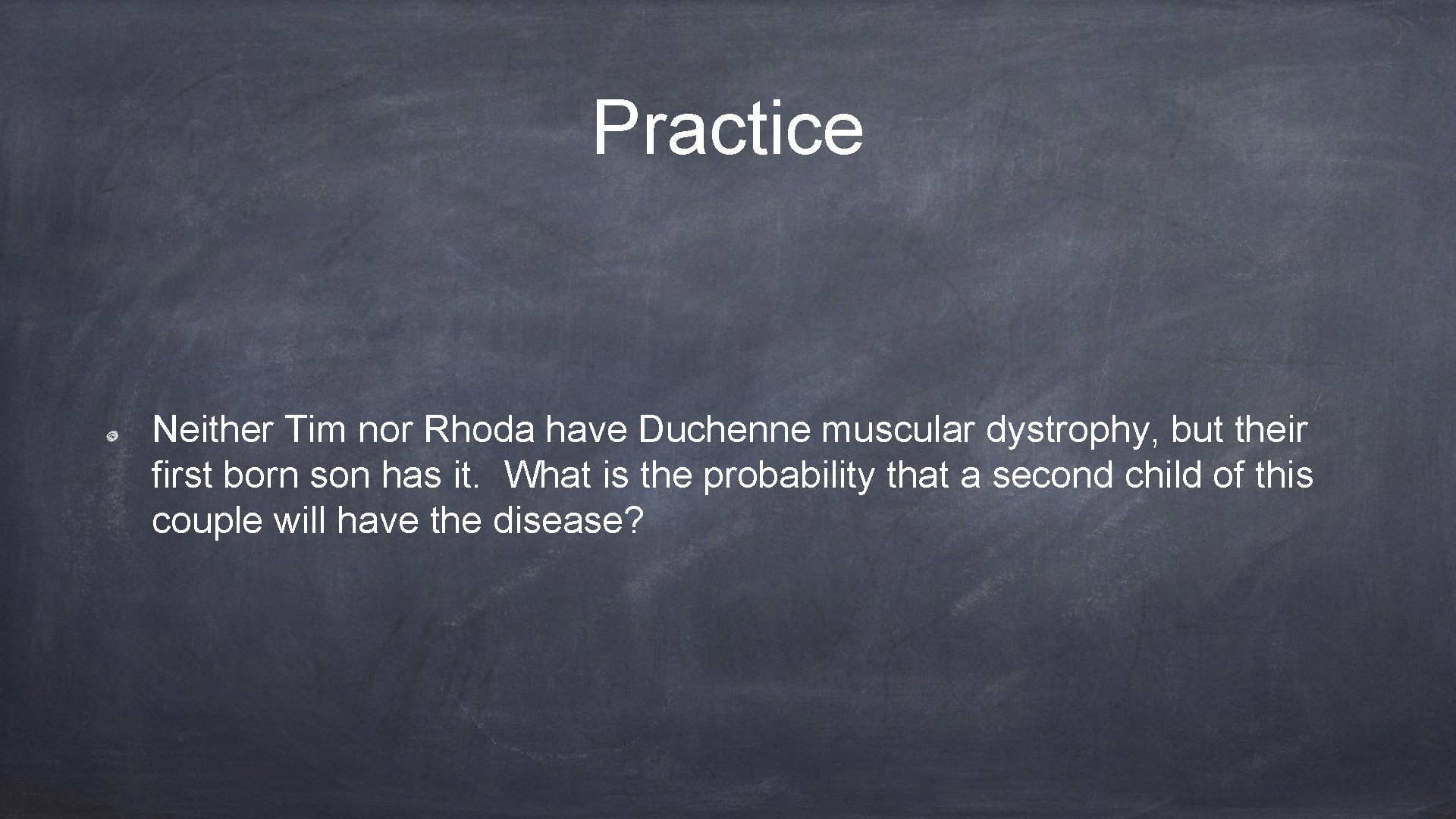 Practice

Neither Tim nor Rhoda have Duchenne muscular dystrophy, but their first born son has it.  What is the probability that a second child of this couple will have the disease?